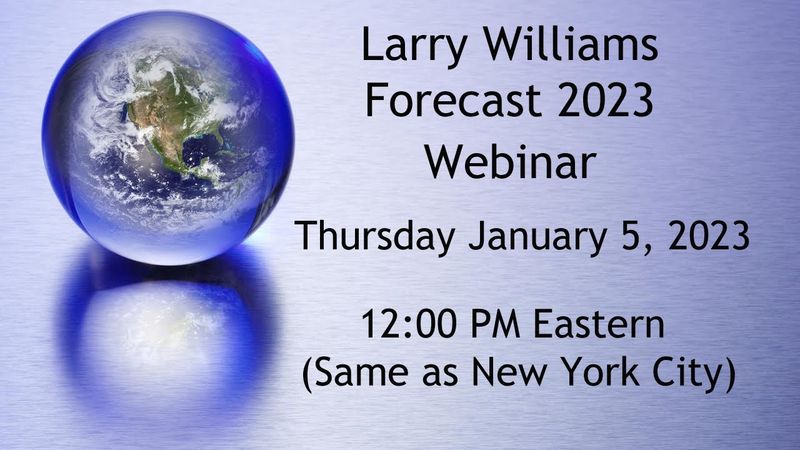 Larry Williams
Forecast 2023
Webinar

Thursday January 5, 2023

12:00 PM Eastern
(Same as New York City)